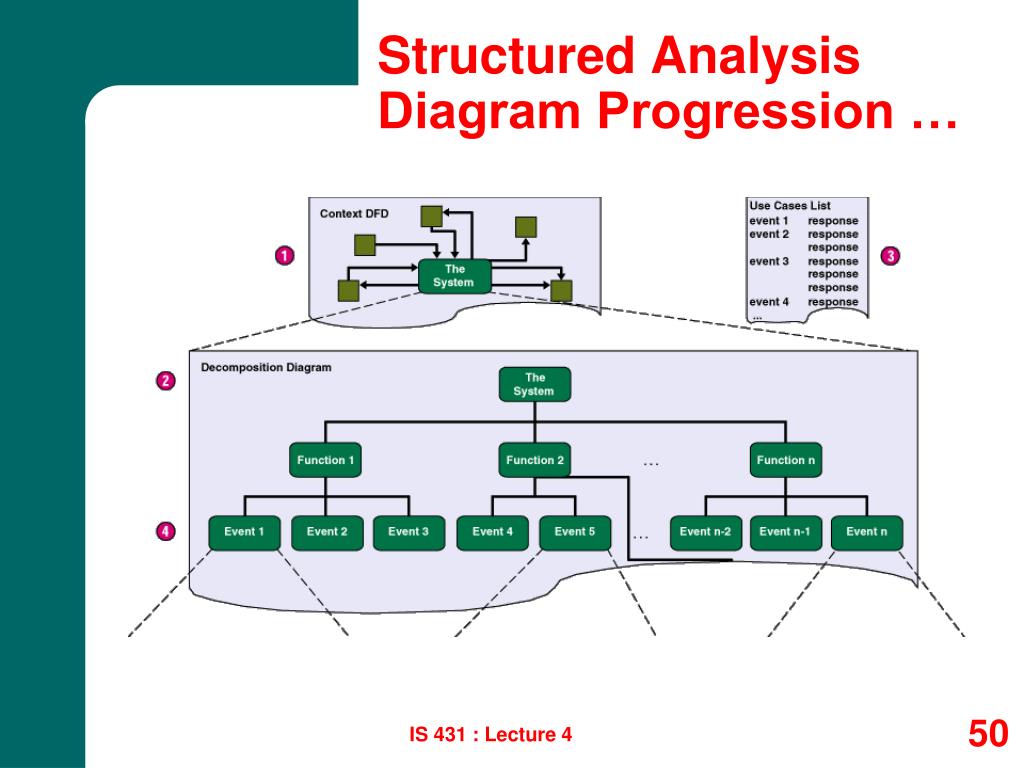 Structured Analysis Diagram Progression …

1

Context DFD

The System

Use Cases List
event 1 response
event 2 response
response
event 3 response
response
response
event 4 response
…

3

2

Decomposition Diagram

The System

Function 1

Function 2

…

Function n

4

Event 1

Event 2

Event 3

Event 4

Event 5

…

Event n-2

Event n-1

Event n

IS 431 : Lecture 4

50